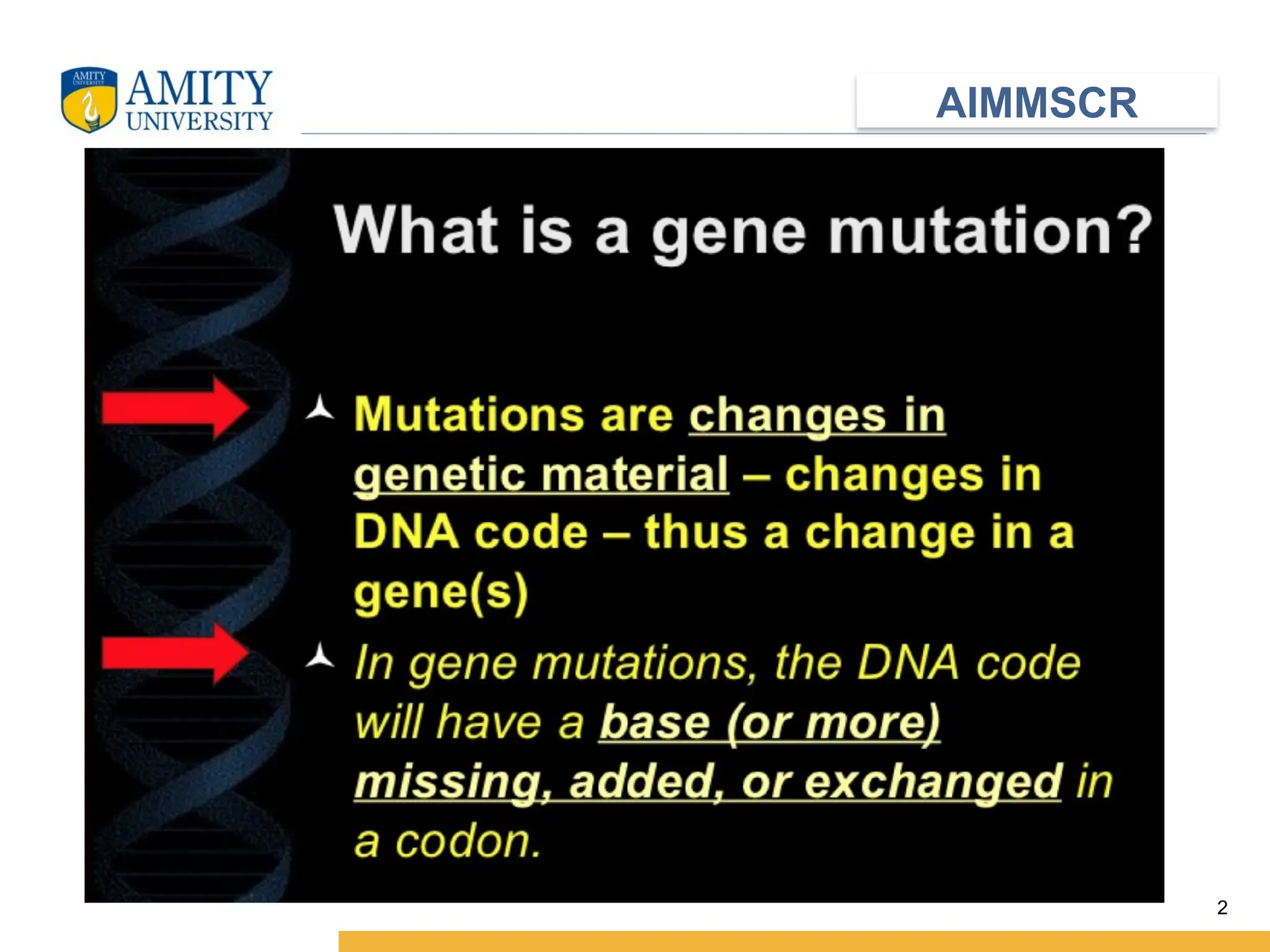 AMITY UNIVERSITY
AMITY UNIVERSITY

AIMMSCR

What is a gene mutation?

Mutations are changes in genetic material – changes in DNA code – thus a change in a gene(s)

In gene mutations, the DNA code will have a base (or more) missing, added, or exchanged in a codon.

2